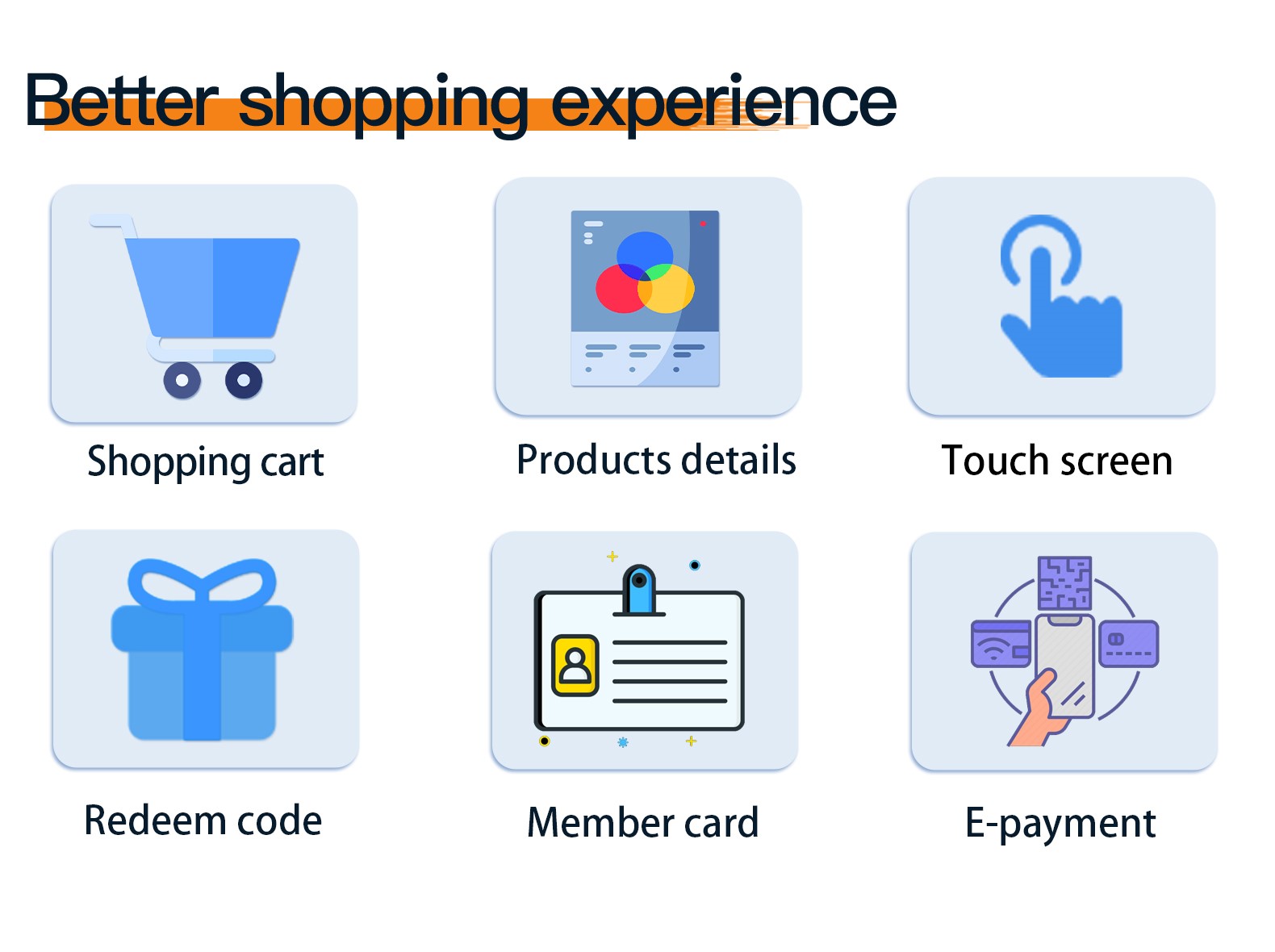 Better shopping experience

Shopping cart

Products details

Touch screen

Redeem code

Member card

E-payment